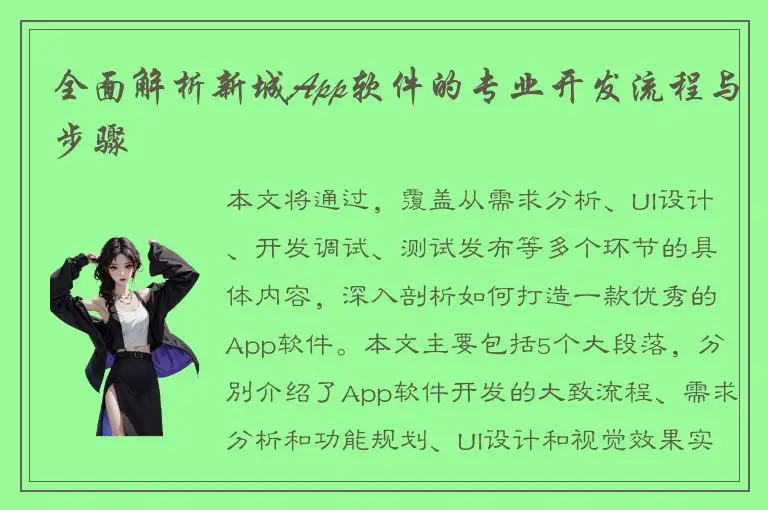 全面解析新城App软件的专业开发流程与步骤

本文将通过，覆盖从需求分析、UI设计、开发调试、测试发布等多个环节的具体内容，深入剖析如何打造一款优秀的App软件。本文主要包括5个大段落，分别介绍了App软件开发的大致流程、需求分析和功能规划、UI设计和视觉效果实